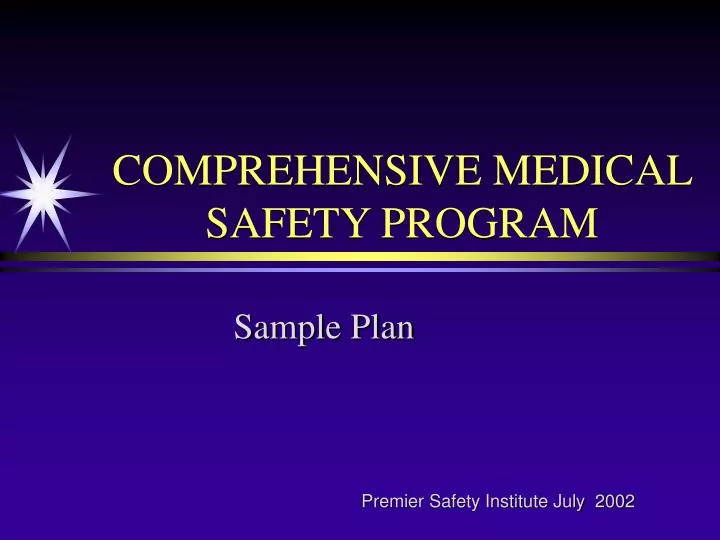 COMPREHENSIVE MEDICAL SAFETY PROGRAM

Sample Plan

Premier Safety Institute July 2002